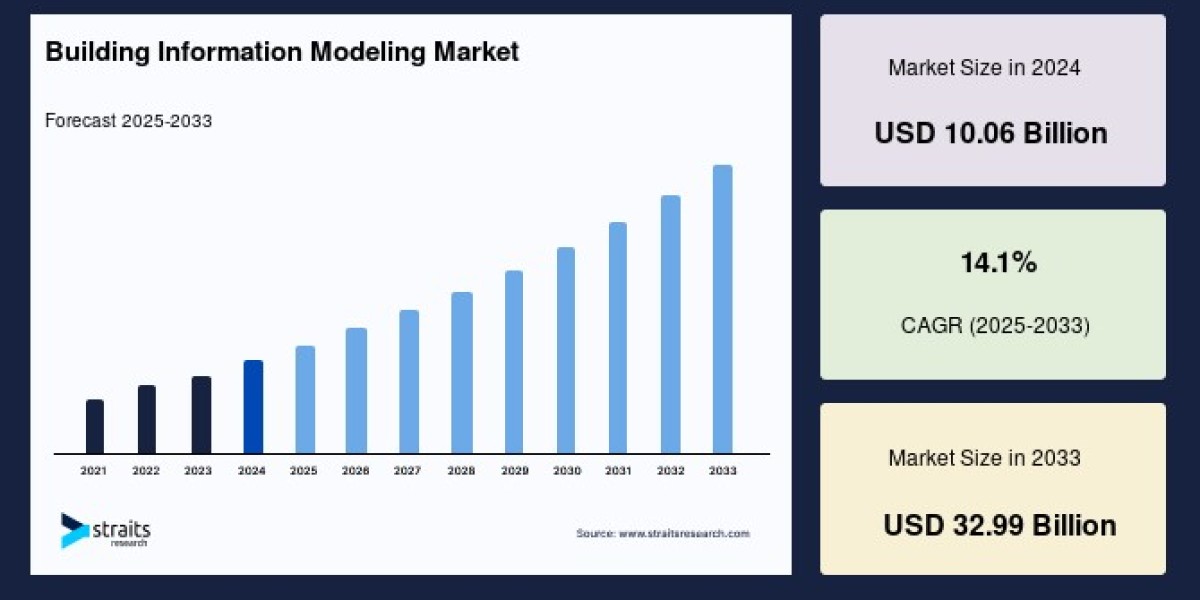 Building Information Modeling Market

Forecast 2025-2033

2021 2022 2023 2024 2025 2026 2027 2028 2029 2030 2031 2032 2033

straits research

Source: www.straitsresearch.com

Market Size in 2024

USD 10.06 Billion

14.1%

CAGR (2025-2033)

Market Size in 2033

USD 32.99 Billion